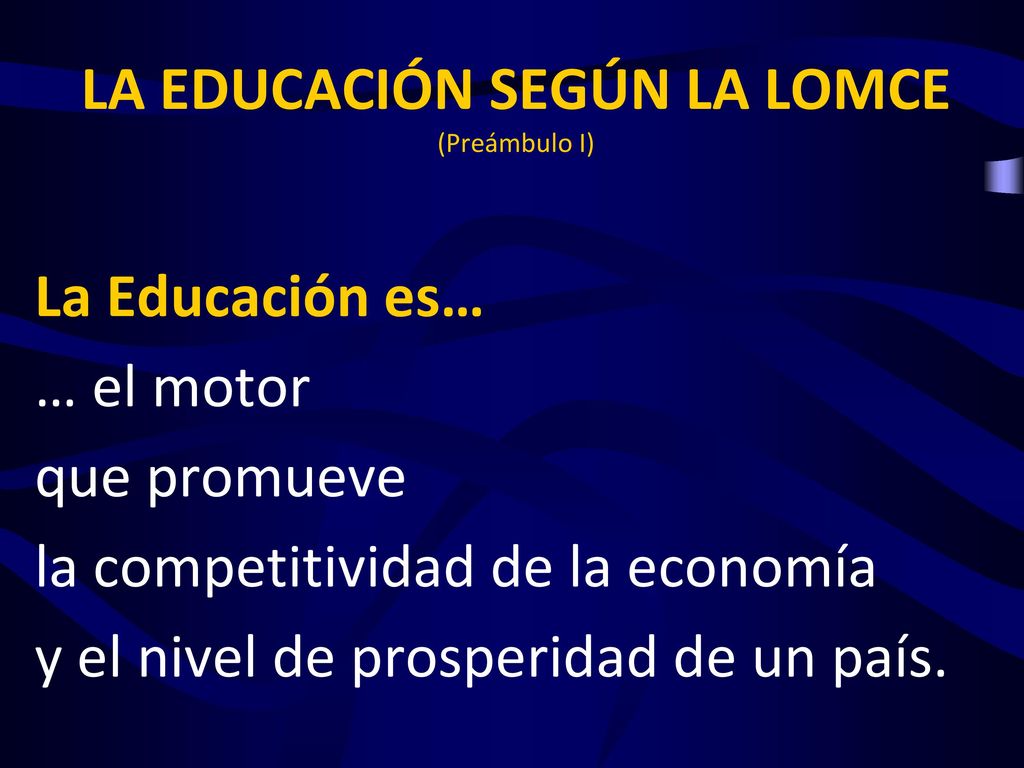 LA EDUCACIÓN SEGÚN LA LOMCE
(Preámbulo I)

La Educación es…
… el motor
que promueve
la competitividad de la economía
y el nivel de prosperidad de un país.